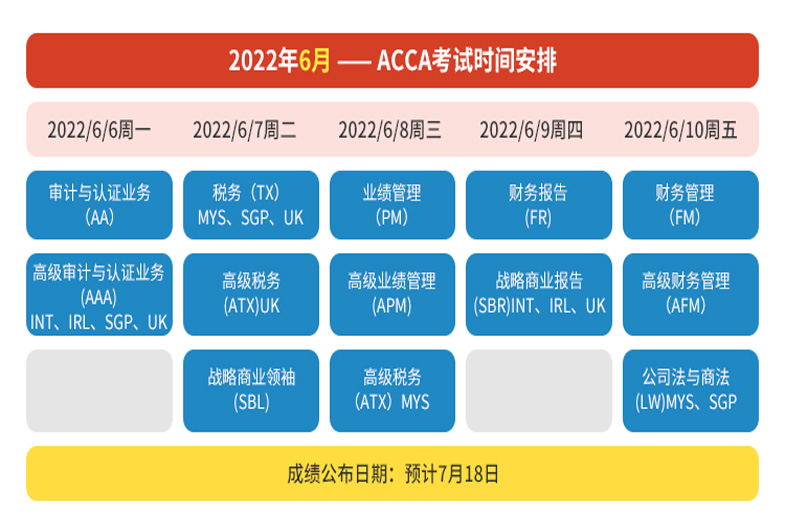 2022年6月 —— ACCA考试时间安排

| 2022/6/6周一 | 2022/6/7周二 | 2022/6/8周三 | 2022/6/9周四 | 2022/6/10周五 |
|---|---|---|---|---|
| 审计与认证业务 (AA) | 税务（TX） MYS、SGP、UK | 业绩管理 (PM) | 财务报告 (FR) | 财务管理 (FM) |
| 高级审计与认证业务 (AAA) INT、IRL、SGP、UK | 高级税务 (ATX)UK | 高级业绩管理 (APM) | 战略商业报告 (SBR)INT、IRL、UK | 高级财务管理 (AFM) |
| | 战略商业领袖 (SBL) | 高级税务 （ATX）MYS | | 公司法与商法 (LW)MYS、SGP |

成绩公布日期：预计7月18日